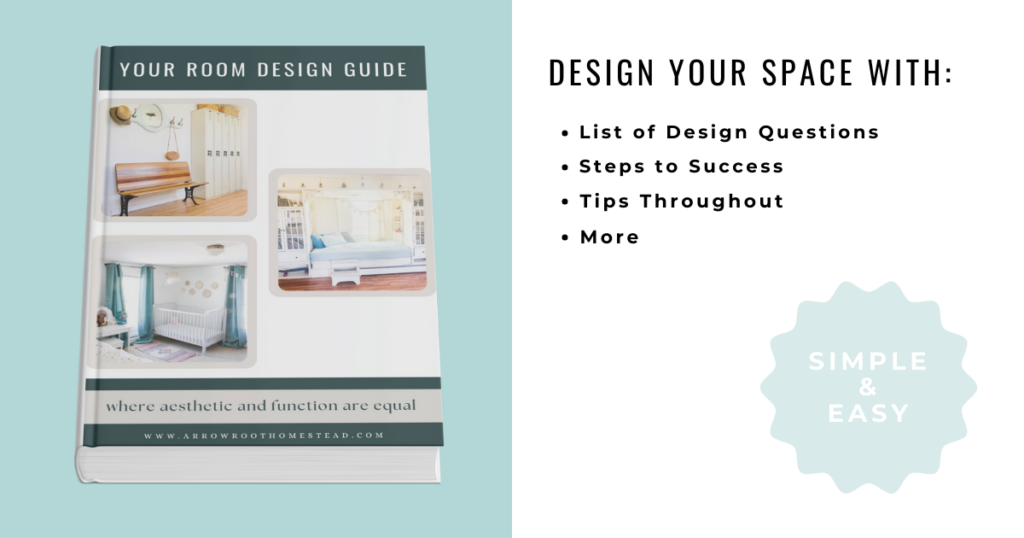 YOUR ROOM DESIGN GUIDE

where aesthetic and function are equal

WWW.ARROWROOTHOMESTEAD.COM

DESIGN YOUR SPACE WITH:

• List of Design Questions
• Steps to Success
• Tips Throughout
• More

SIMPLE & EASY